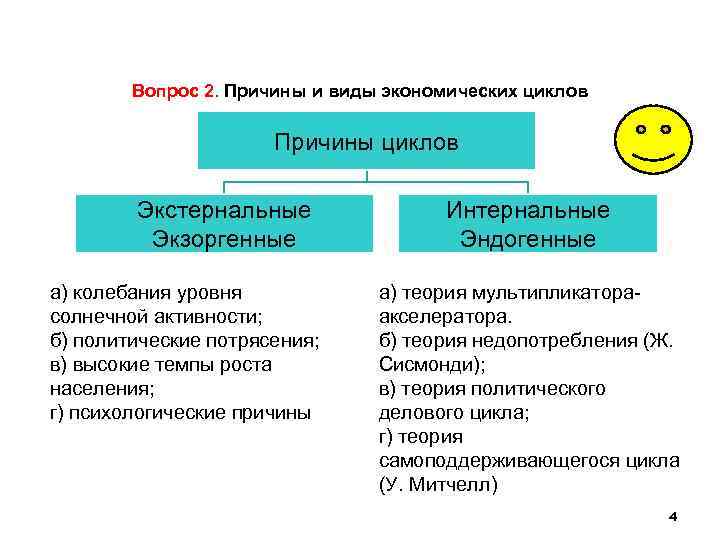 Вопрос 2. Причины и виды экономических циклов

Причины циклов

Экстернальные
Экзоргенные

Интернальные
Эндогенные

а) колебания уровня солнечной активности;
б) политические потрясения;
в) высокие темпы роста населения;
г) психологические причины

а) теория мультипликатора-акселератора.
б) теория недопотребления (Ж. Сисмонди);
в) теория политического делового цикла;
г) теория самоподдерживающегося цикла (У. Митчелл)

4